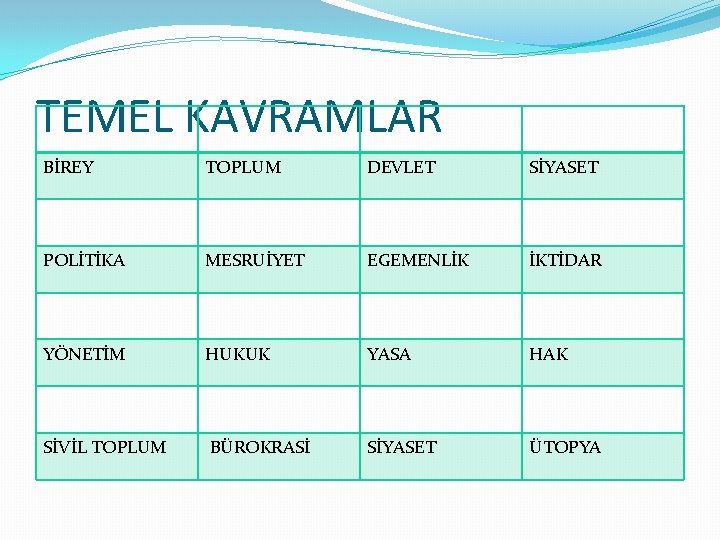 TEMEL KAVRAMLAR

| | | | |
|---|---|---|---|
| BİREY | TOPLUM | DEVLET | SİYASET |
| | | | |
| POLİTİKA | MESRUİYET | EGEMENLİK | İKTİDAR |
| | | | |
| YÖNETİM | HUKUK | YASA | HAK |
| | | | |
| SİVİL TOPLUM | BÜROKRASİ | SİYASET | ÜTOPYA |